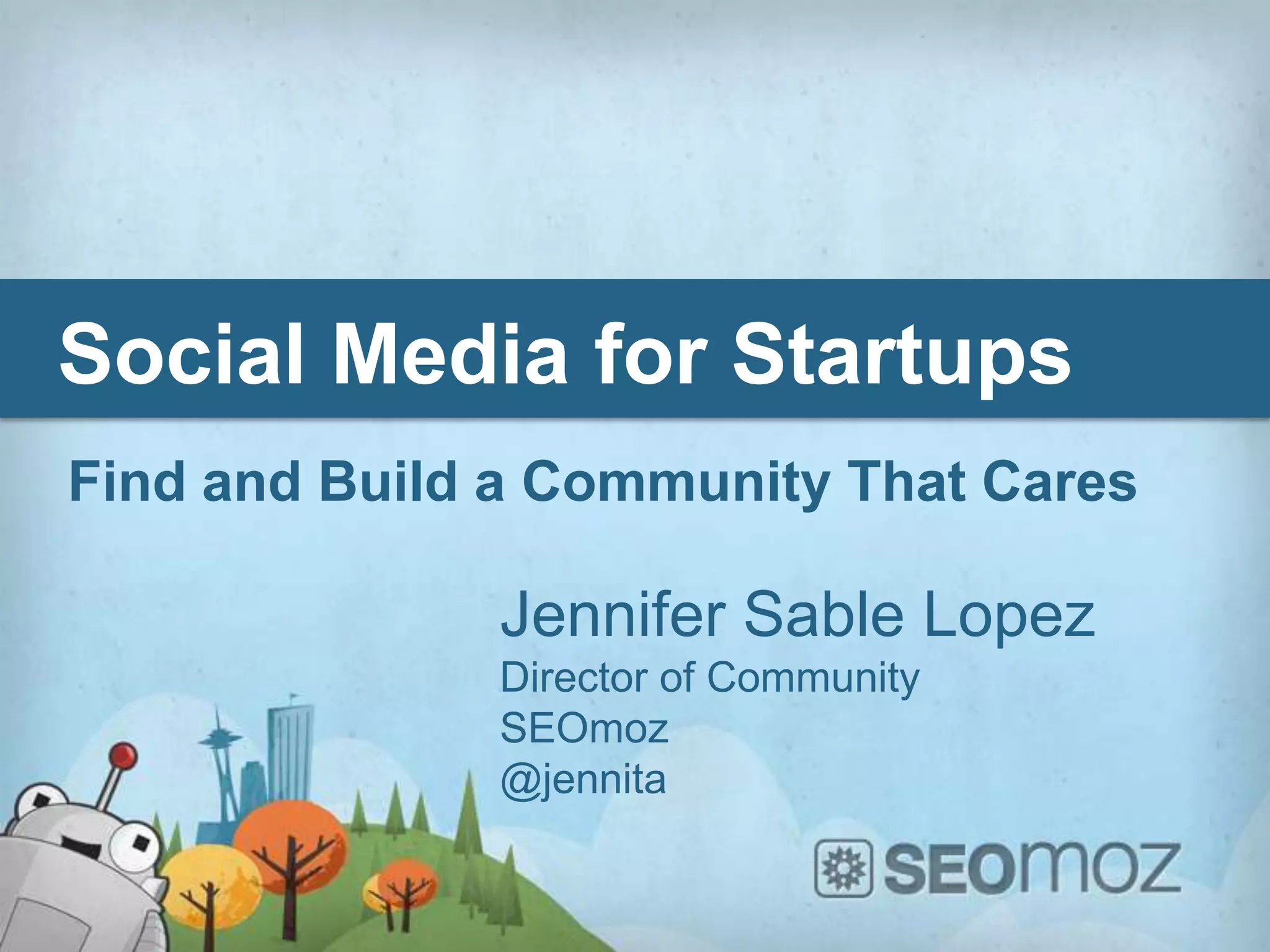 Social Media for Startups

Find and Build a Community That Cares

Jennifer Sable Lopez
Director of Community
SEOmoz
@jennita

SEOmoz